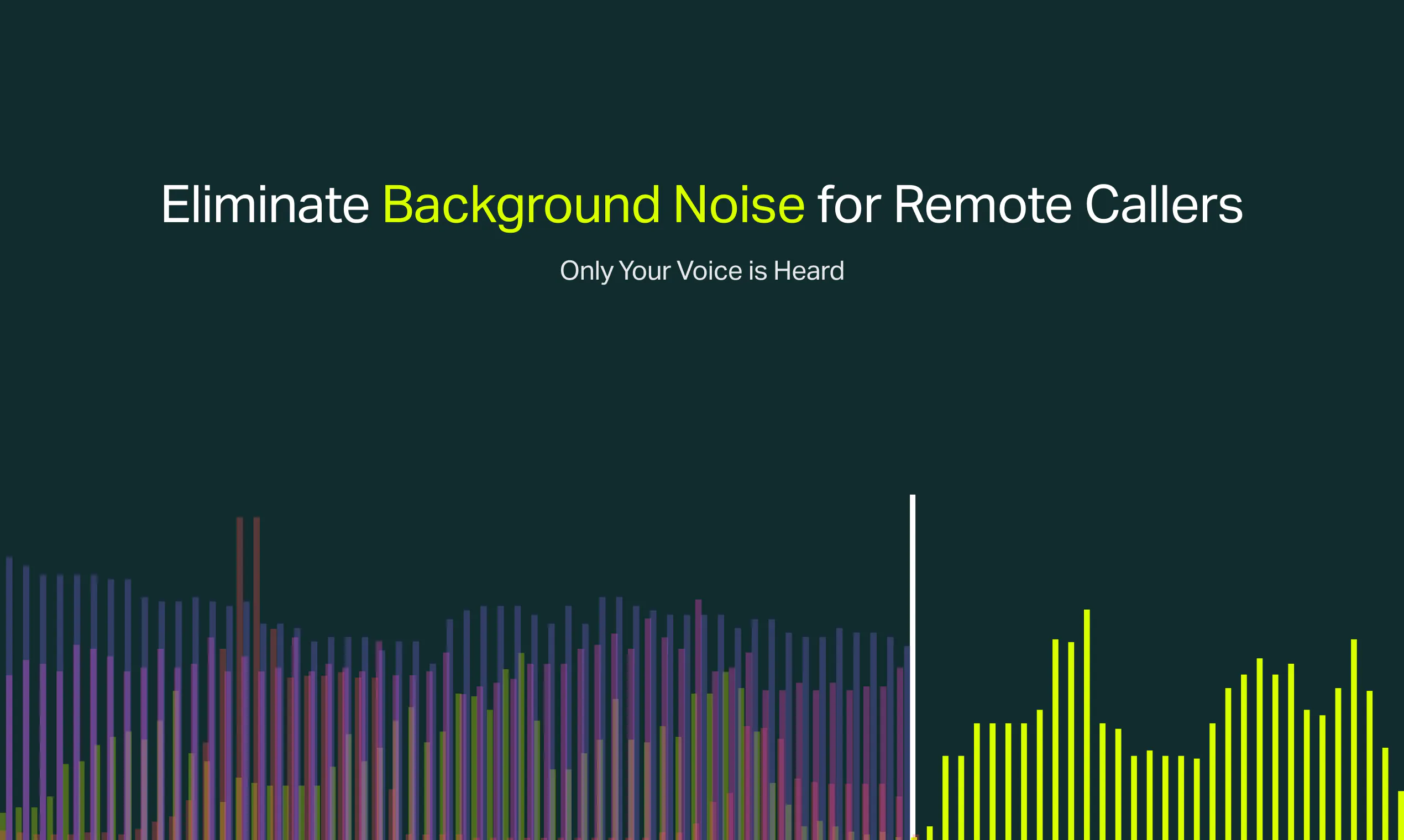 Eliminate Background Noise for Remote Callers

Only Your Voice is Heard